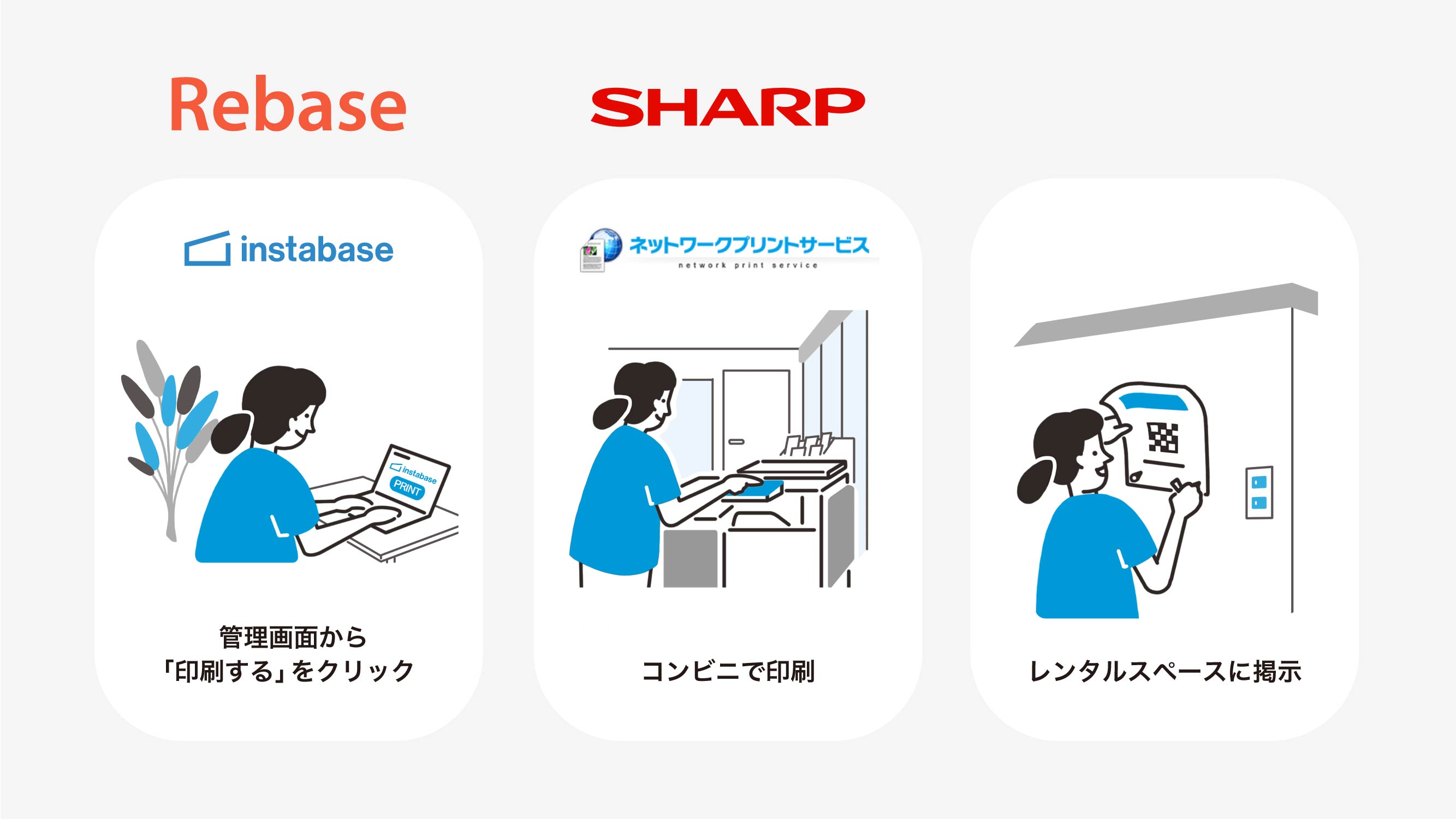 Rebase

SHARP

instabase

instabase
PRINT

管理画面から
「印刷する」をクリック

ネットワークプリントサービス
network print service

コンビニで印刷

レンタルスペースに掲示